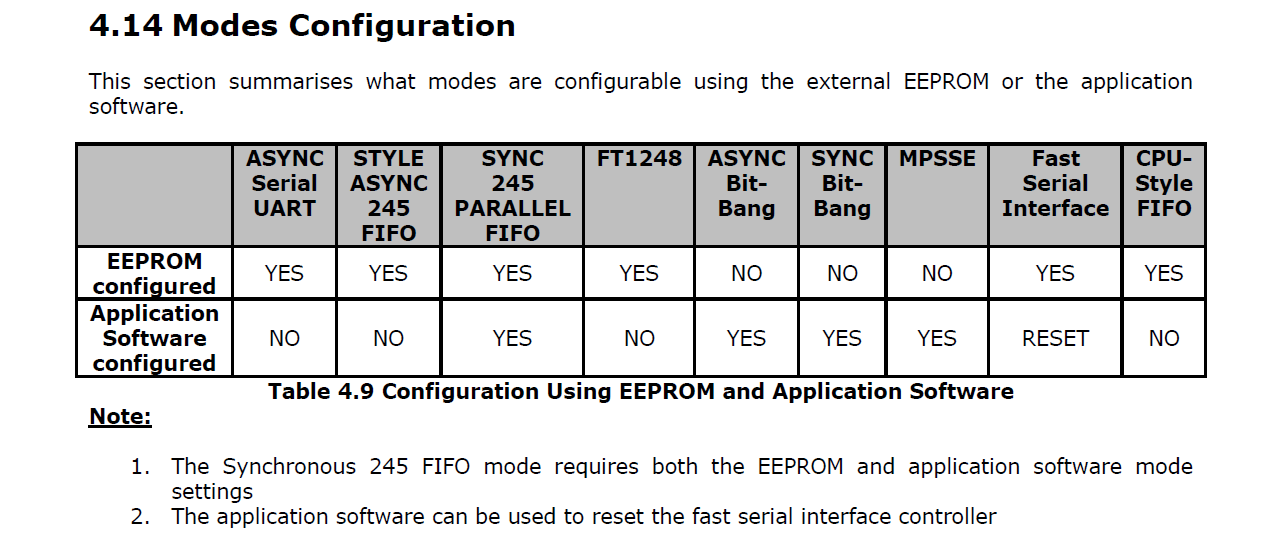 4.14 Modes Configuration

This section summarises what modes are configurable using the external EEPROM or the application software.

| | ASYNC Serial UART | STYLE ASYNC 245 FIFO | SYNC 245 PARALLEL FIFO | FT1248 | ASYNC Bit-Bang | SYNC Bit-Bang | MPSSE | Fast Serial Interface | CPU-Style FIFO |
|---|---|---|---|---|---|---|---|---|---|
| EEPROM configured | YES | YES | YES | YES | NO | NO | NO | YES | YES |
| Application Software configured | NO | NO | YES | NO | YES | YES | YES | RESET | NO |

Table 4.9 Configuration Using EEPROM and Application Software

Note:

1. The Synchronous 245 FIFO mode requires both the EEPROM and application software mode settings
2. The application software can be used to reset the fast serial interface controller